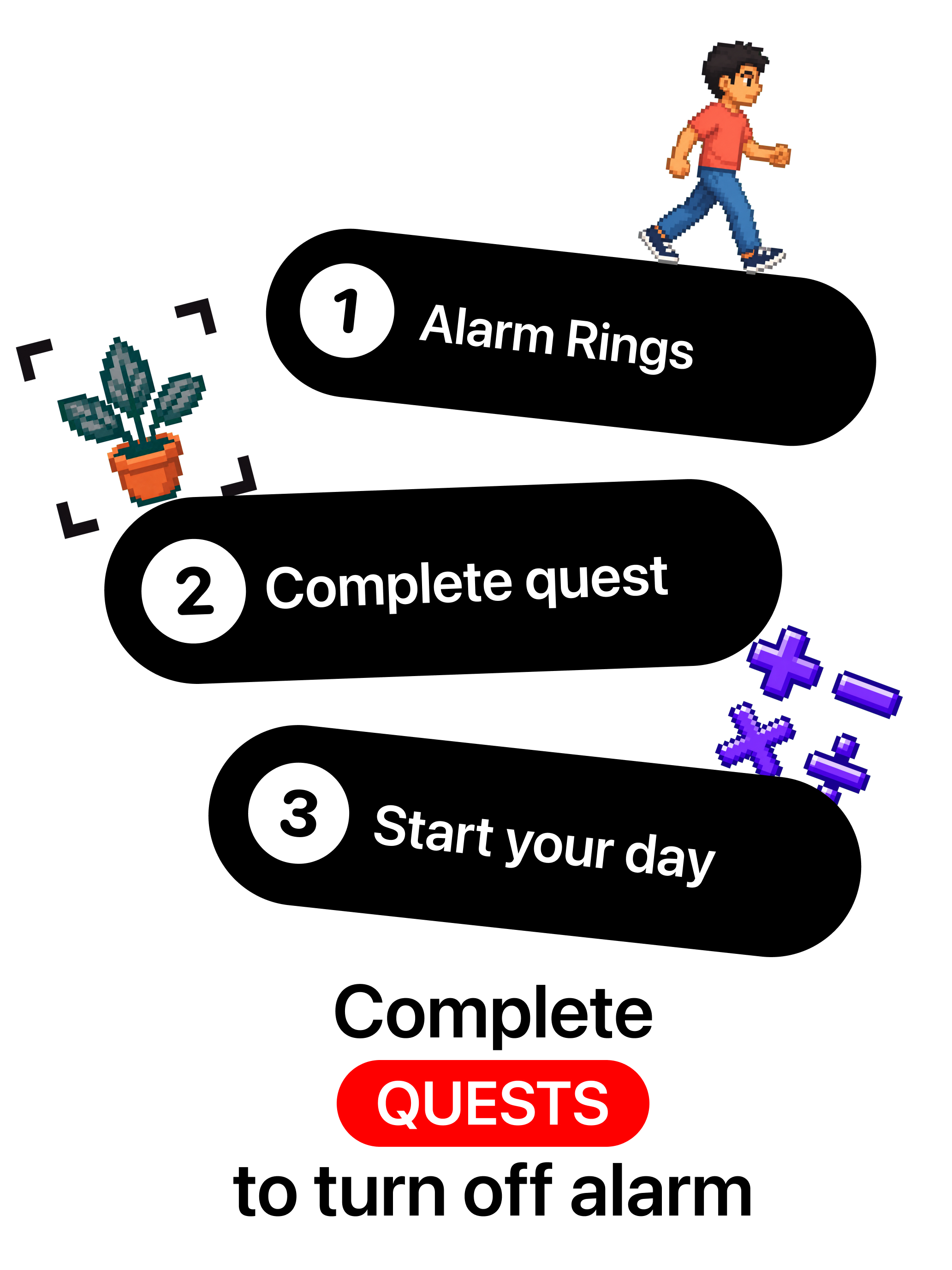 1 Alarm Rings

2 Complete quest

3 Start your day

Complete
QUESTS
to turn off alarm